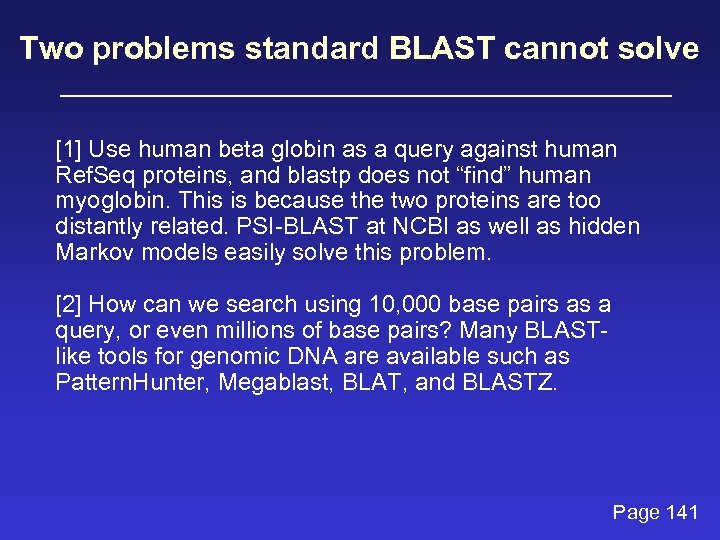 Two problems standard BLAST cannot solve

[1] Use human beta globin as a query against human RefSeq proteins, and blastp does not “find” human myoglobin. This is because the two proteins are too distantly related. PSI-BLAST at NCBI as well as hidden Markov models easily solve this problem.

[2] How can we search using 10,000 base pairs as a query, or even millions of base pairs? Many BLAST-like tools for genomic DNA are available such as PatternHunter, Megablast, BLAT, and BLASTZ.

Page 141